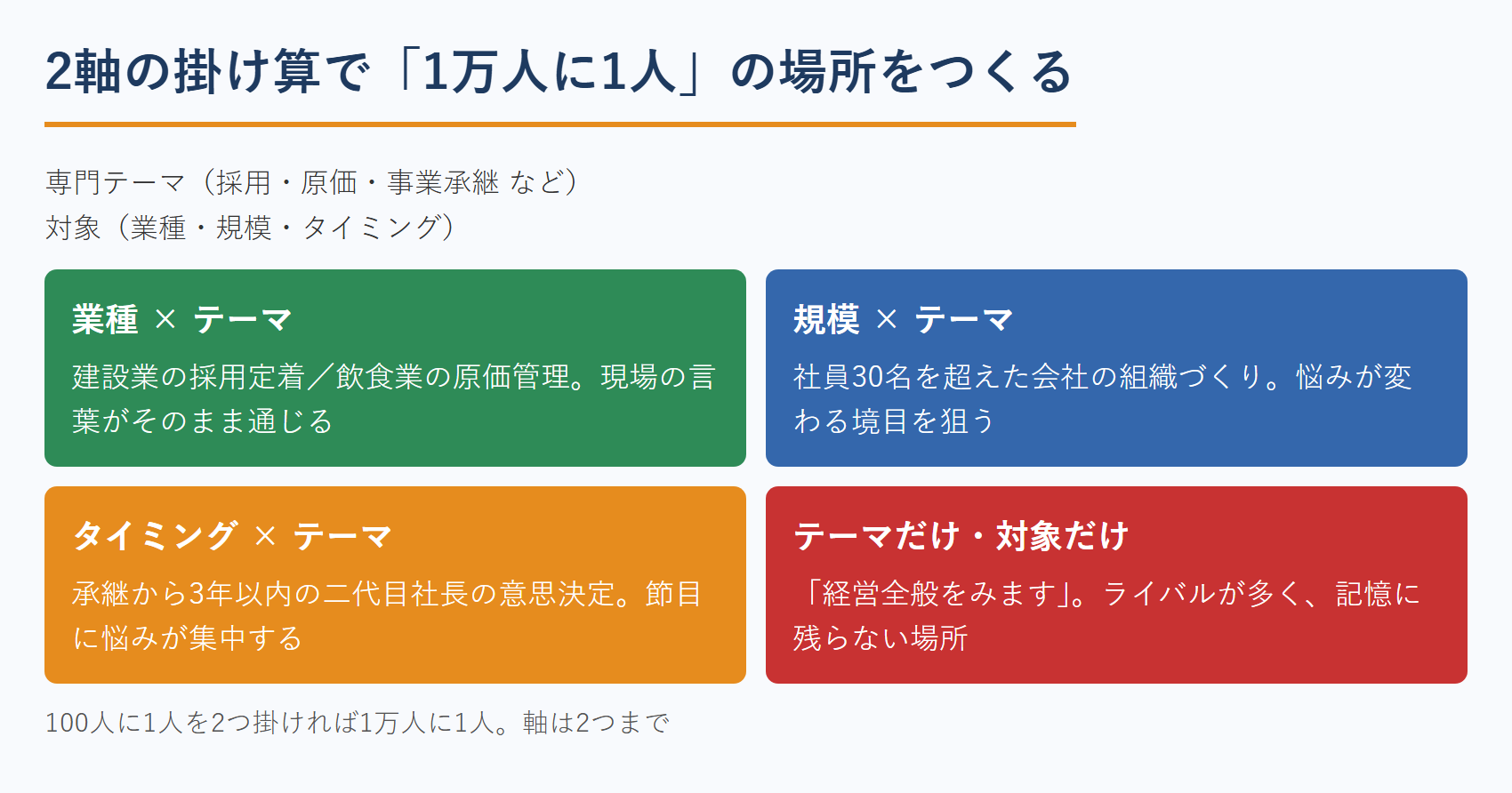 2軸の掛け算で「1万人に1人」の場所をつくる

専門テーマ（採用・原価・事業承継 など）
対象（業種・規模・タイミング）

業種 × テーマ

建設業の採用定着／飲食業の原価管理。現場の言葉がそのまま通じる

規模 × テーマ

社員30名を超えた会社の組織づくり。悩みが変わる境目を狙う

タイミング × テーマ

承継から3年以内の二代目社長の意思決定。節目に悩みが集中する

テーマだけ・対象だけ

「経営全般をみます」。ライバルが多く、記憶に残らない場所

100人に1人を2つ掛ければ1万人に1人。軸は2つまで